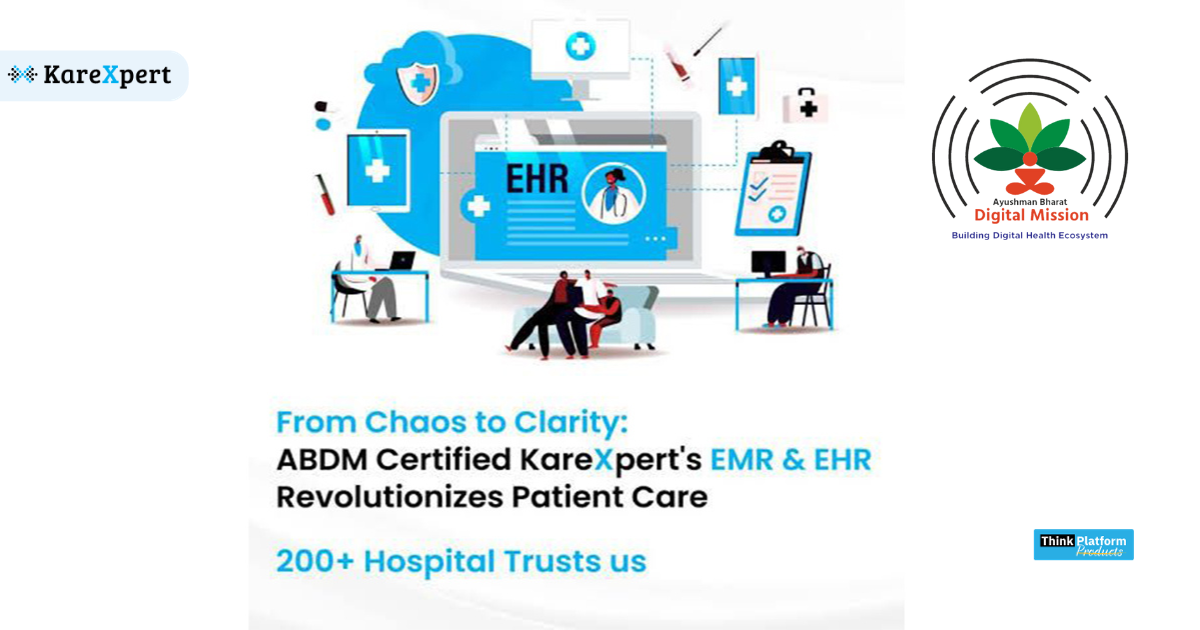 KareXpert

EHR

Ayushman Bharat
Digital Mission
Building Digital Health Ecosystem

From Chaos to Clarity:
ABDM Certified KareXpert's EMR & EHR Revolutionizes Patient Care

200+ Hospital Trusts us

Think Platform Products